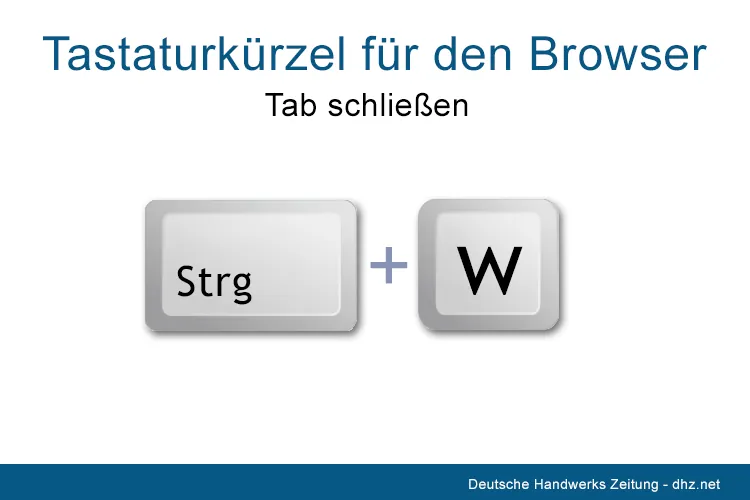 Tastaturkürzel für den Browser

Tab schließen

Strg + W

Deutsche Handwerks Zeitung - dhz.net